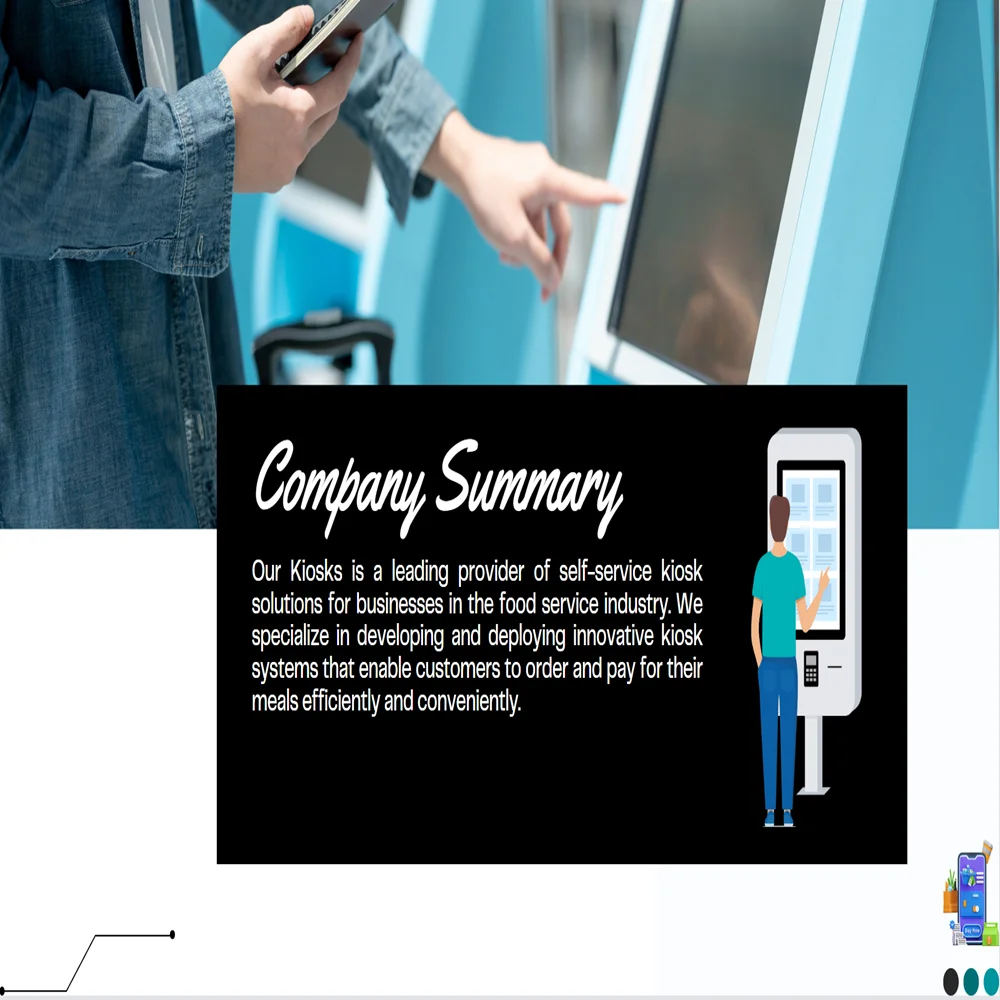 Company Summary

Our Kiosks is a leading provider of self-service kiosk solutions for businesses in the food service industry. We specialize in developing and deploying innovative kiosk systems that enable customers to order and pay for their meals efficiently and conveniently.